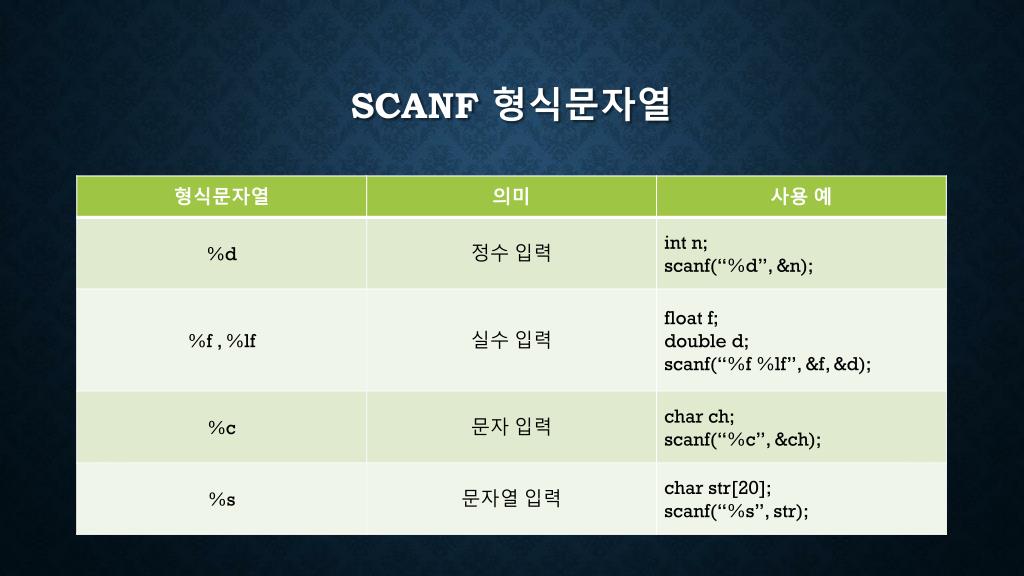 SCANF 형식문자열

| 형식문자열 | 의미 | 사용 예 |
|---|---|---|
| %d | 정수 입력 | int n; scanf(“%d”, &n); |
| %f , %lf | 실수 입력 | float f; double d; scanf(“%f %lf”, &f, &d); |
| %c | 문자 입력 | char ch; scanf(“%c”, &ch); |
| %s | 문자열 입력 | char str[20]; scanf(“%s”, str); |